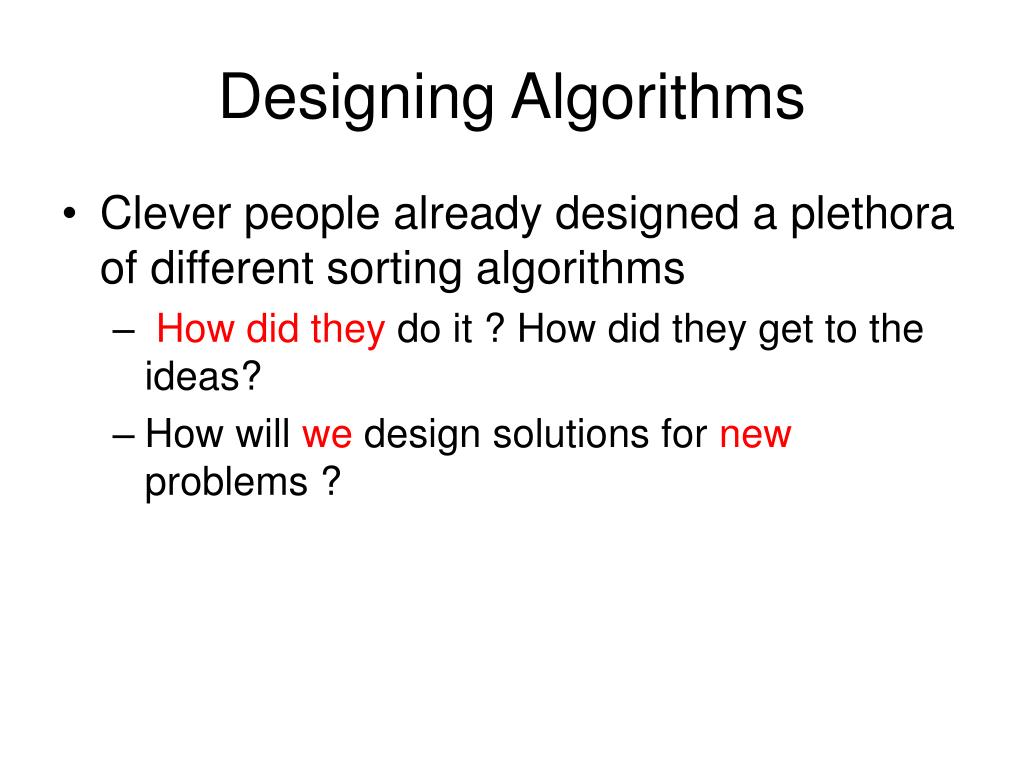 Designing Algorithms

• Clever people already designed a plethora of different sorting algorithms

– How did they do it ? How did they get to the ideas?

– How will we design solutions for new problems ?